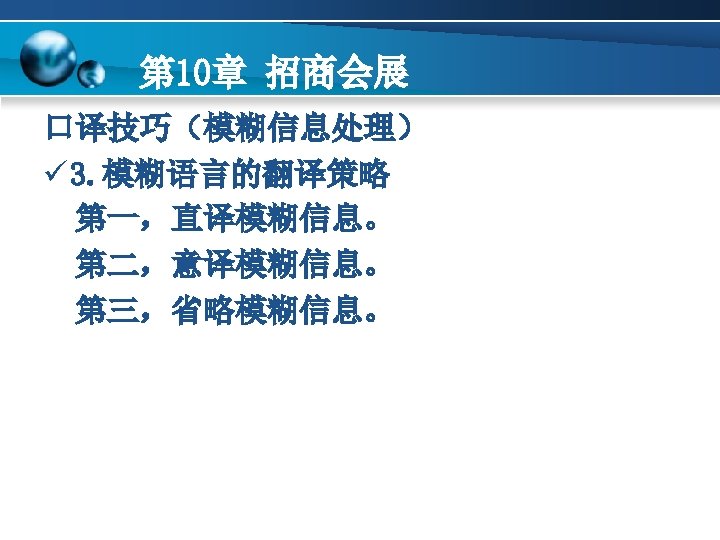 第10章 招商会展

口译技巧（模糊信息处理）

✓3.模糊语言的翻译策略

第一，直译模糊信息。

第二，意译模糊信息。

第三，省略模糊信息。